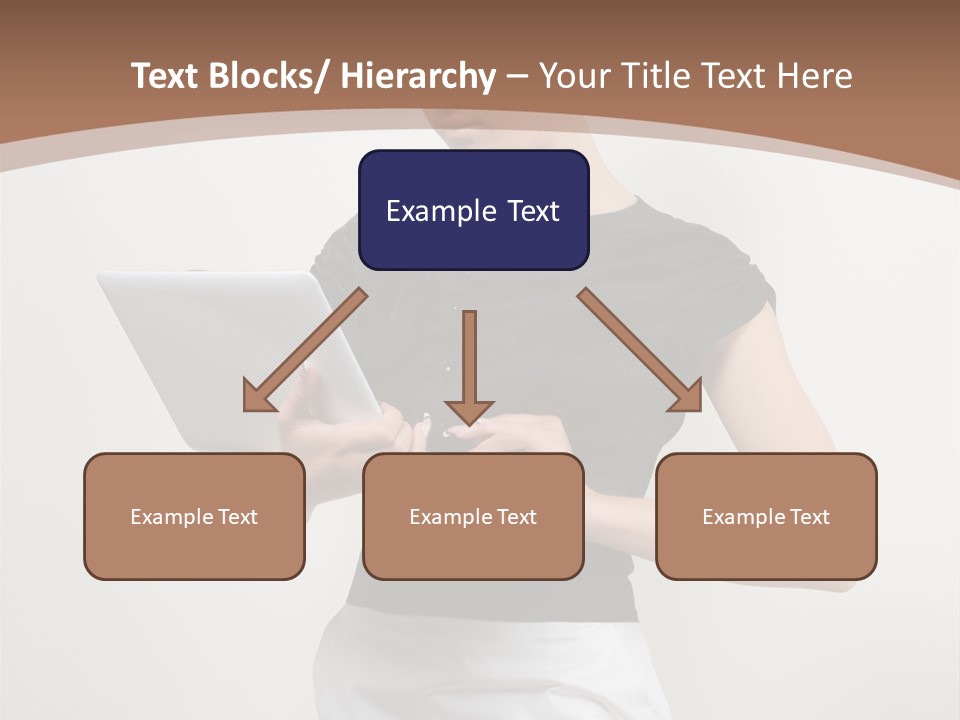 Text Blocks/ Hierarchy – Your Title Text Here

Example Text

Example Text

Example Text

Example Text